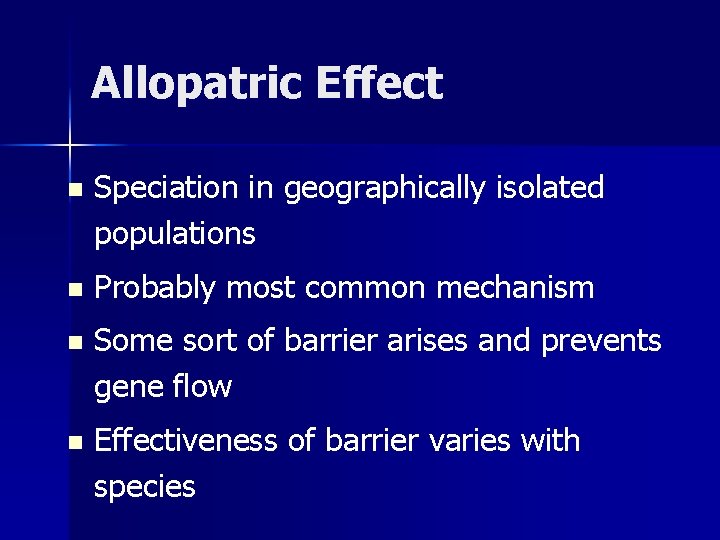 Allopatric Effect

- Speciation in geographically isolated populations
- Probably most common mechanism
- Some sort of barrier arises and prevents gene flow
- Effectiveness of barrier varies with species